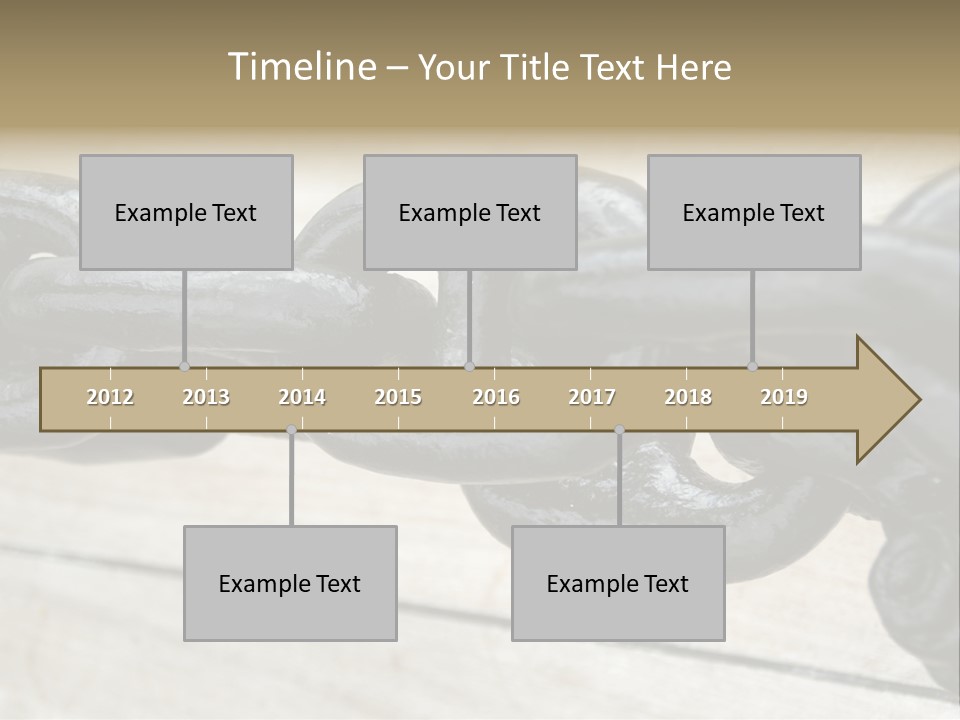 Timeline – Your Title Text Here

Example Text

Example Text

Example Text

2012 2013 2014 2015 2016 2017 2018 2019

Example Text

Example Text